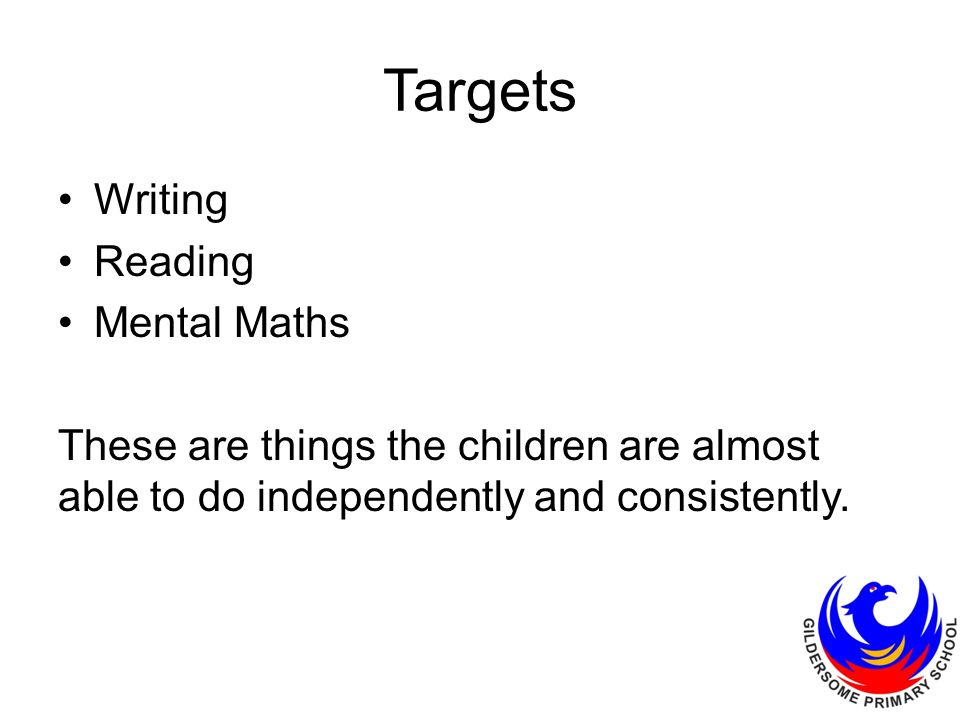 Targets

• Writing
• Reading
• Mental Maths

These are things the children are almost able to do independently and consistently.

GILDERSOME PRIMARY SCHOOL